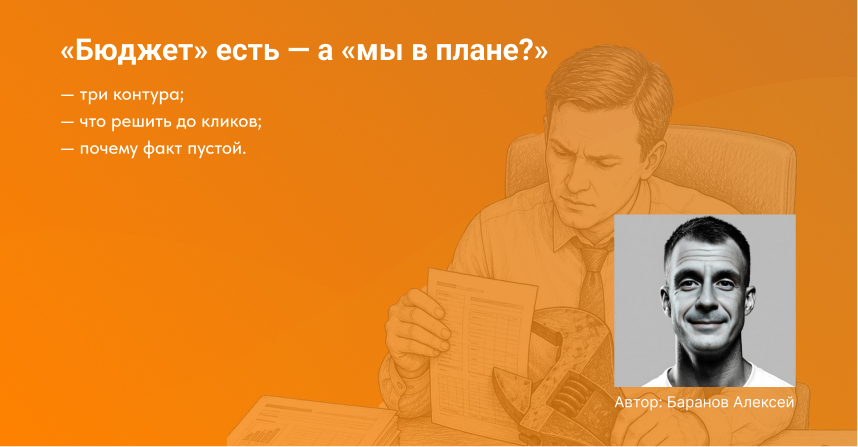 «Бюджет» есть — а «мы в плане?»

— три контура;
— что решить до кликов;
— почему факт пустой.

Автор: Баранов Алексей